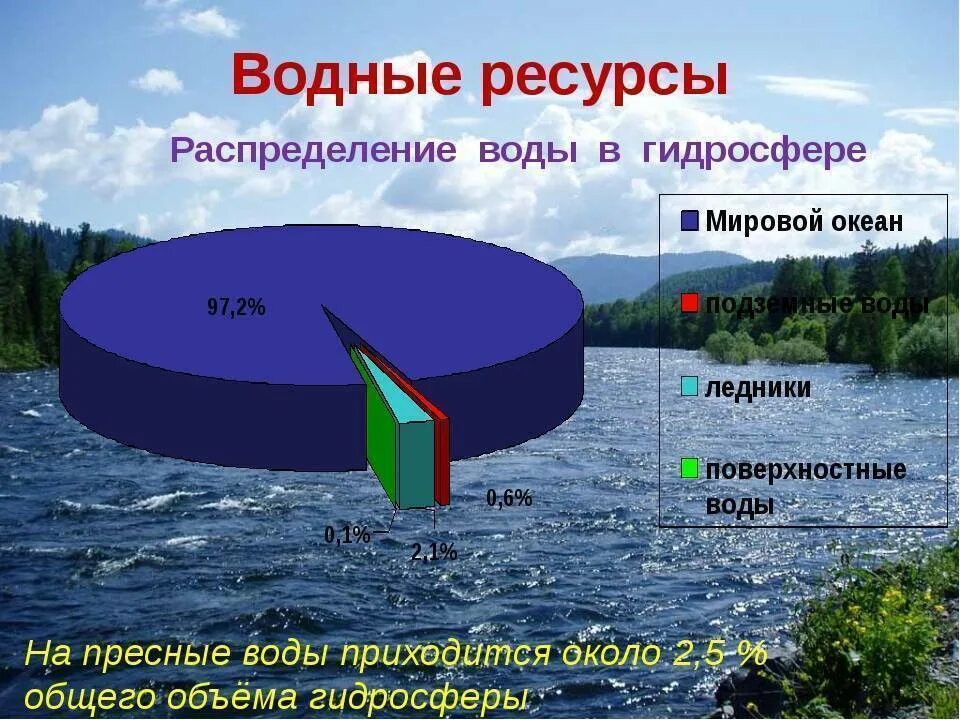 Водные ресурсы

Распределение воды в гидросфере

97,2%

0,6%

0,1%

2,1%

Мировой океан

подземные воды

ледники

поверхностные воды

На пресные воды приходится около 2,5 % общего объёма гидросферы